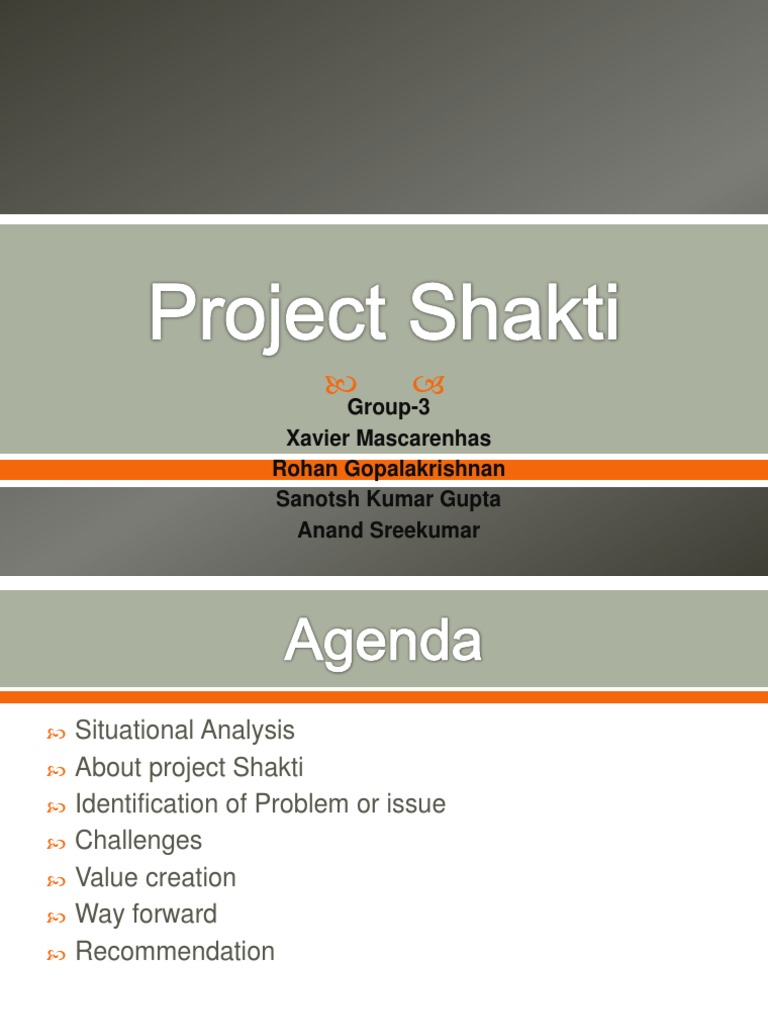 Project Shakti

Group-3
Xavier Mascarenhas
Rohan Gopalakrishnan
Sanotsh Kumar Gupta
Anand Sreekumar

Agenda

Situational Analysis
About project Shakti
Identification of Problem or issue
Challenges
Value creation
Way forward
Recommendation